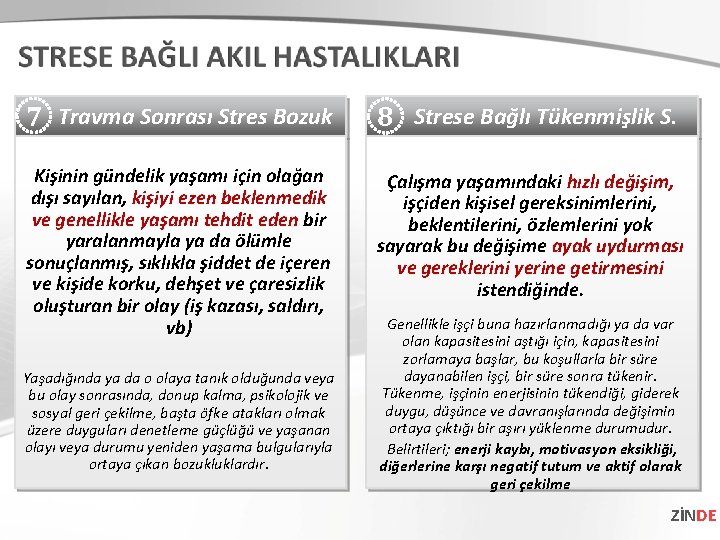 STRESE BAĞLI AKIL HASTALIKLARI

7 Travma Sonrası Stres Bozuk

Kişinin gündelik yaşamı için olağan dışı sayılan, kişiyi ezen beklenmedik ve genellikle yaşamı tehdit eden bir yaralanmayla ya da ölümle sonuçlanmış, sıklıkla şiddet de içeren ve kişide korku, dehşet ve çaresizlik oluşturan bir olay (iş kazası, saldırı, vb)

Yaşadığında ya da o olaya tanık olduğunda veya bu olay sonrasında, donup kalma, psikolojik ve sosyal geri çekilme, başta öfke atakları olmak üzere duyguları denetleme güçlüğü ve yaşanan olayı veya durumu yeniden yaşama bulgularıyla ortaya çıkan bozukluklardır.

8 Strese Bağlı Tükenmişlik S.

Çalışma yaşamındaki hızlı değişim, işçiden kişisel gereksinimlerini, beklentilerini, özlemlerini yok sayarak bu değişime ayak uydurması ve gereklerini yerine getirmesini istendiğinde.

Genellikle işçi buna hazırlanmadığı ya da var olan kapasitesini aştığı için, kapasitesini zorlamaya başlar, bu koşullarla bir süre dayanabilen işçi, bir süre sonra tükenir. Tükenme, işçinin enerjisinin tükendiği, giderek duygu, düşünce ve davranışlarında değişimin ortaya çıktığı bir aşırı yüklenme durumudur.

Belirtileri; enerji kaybı, motivasyon eksikliği, diğerlerine karşı negatif tutum ve aktif olarak geri çekilme

ZİNDE